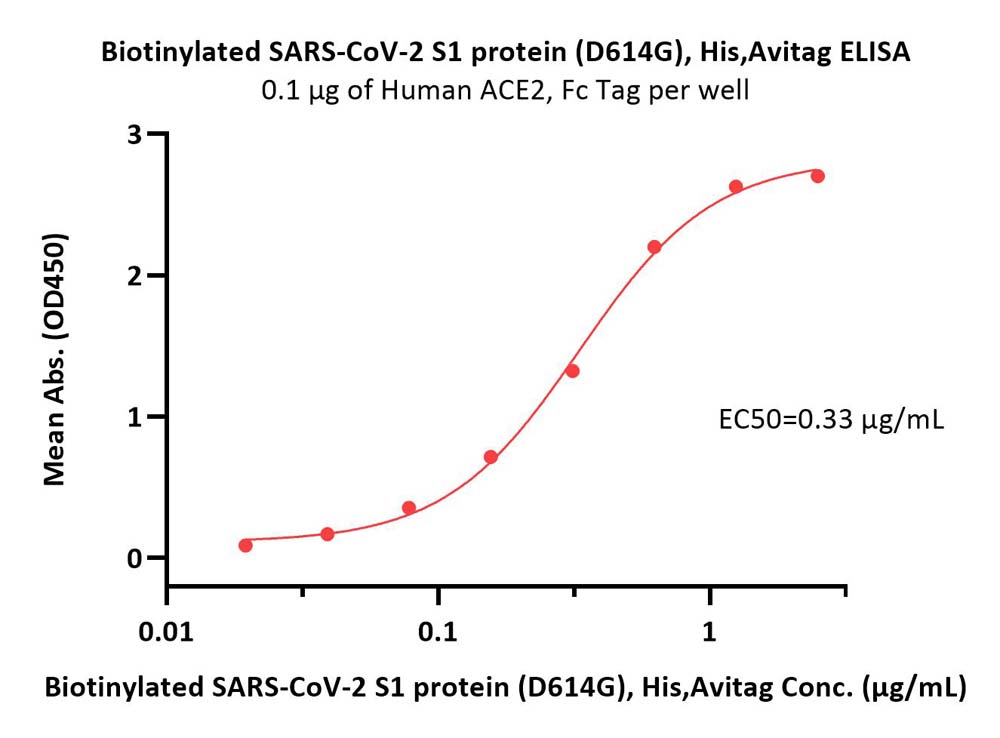 Biotinylated SARS-CoV-2 S1 protein (D614G), His,Avitag ELISA
0.1 μg of Human ACE2, Fc Tag per well

Mean Abs. (OD450)

3
2
1
0

EC50=0.33 μg/mL

0.01
0.1
1

Biotinylated SARS-CoV-2 S1 protein (D614G), His,Avitag Conc. (μg/mL)